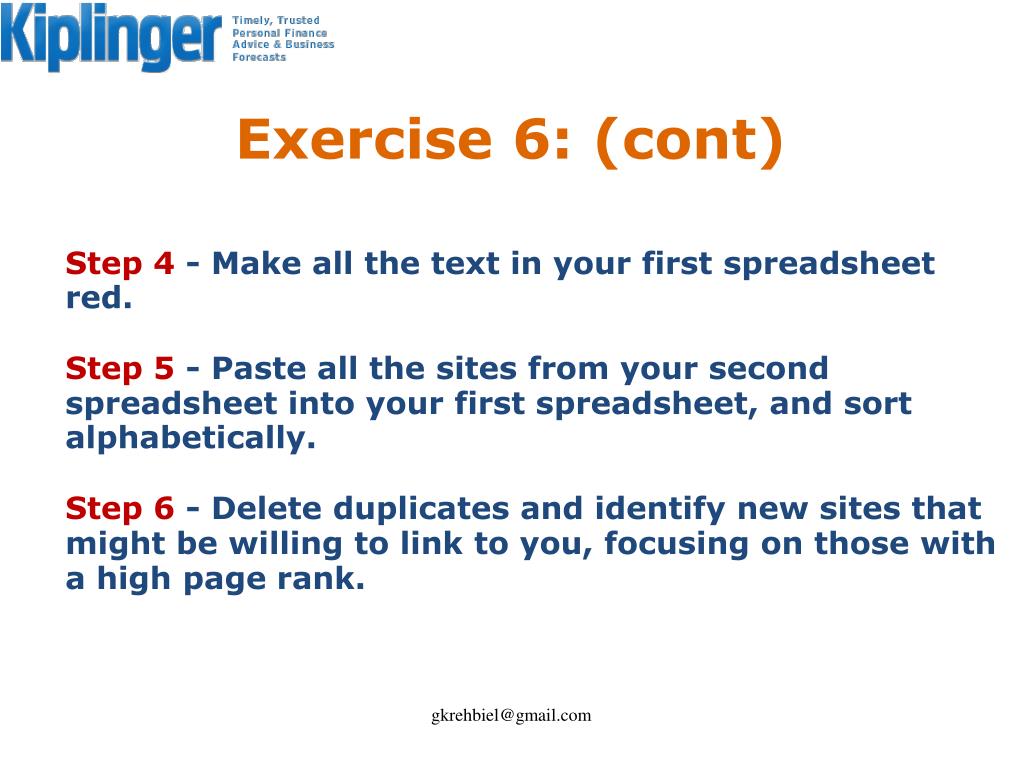 Kiplinger Timely, Trusted Personal Finance Advice & Business Forecasts

Exercise 6: (cont)

Step 4 - Make all the text in your first spreadsheet red.

Step 5 - Paste all the sites from your second spreadsheet into your first spreadsheet, and sort alphabetically.

Step 6 - Delete duplicates and identify new sites that might be willing to link to you, focusing on those with a high page rank.

gkrehbiel@gmail.com